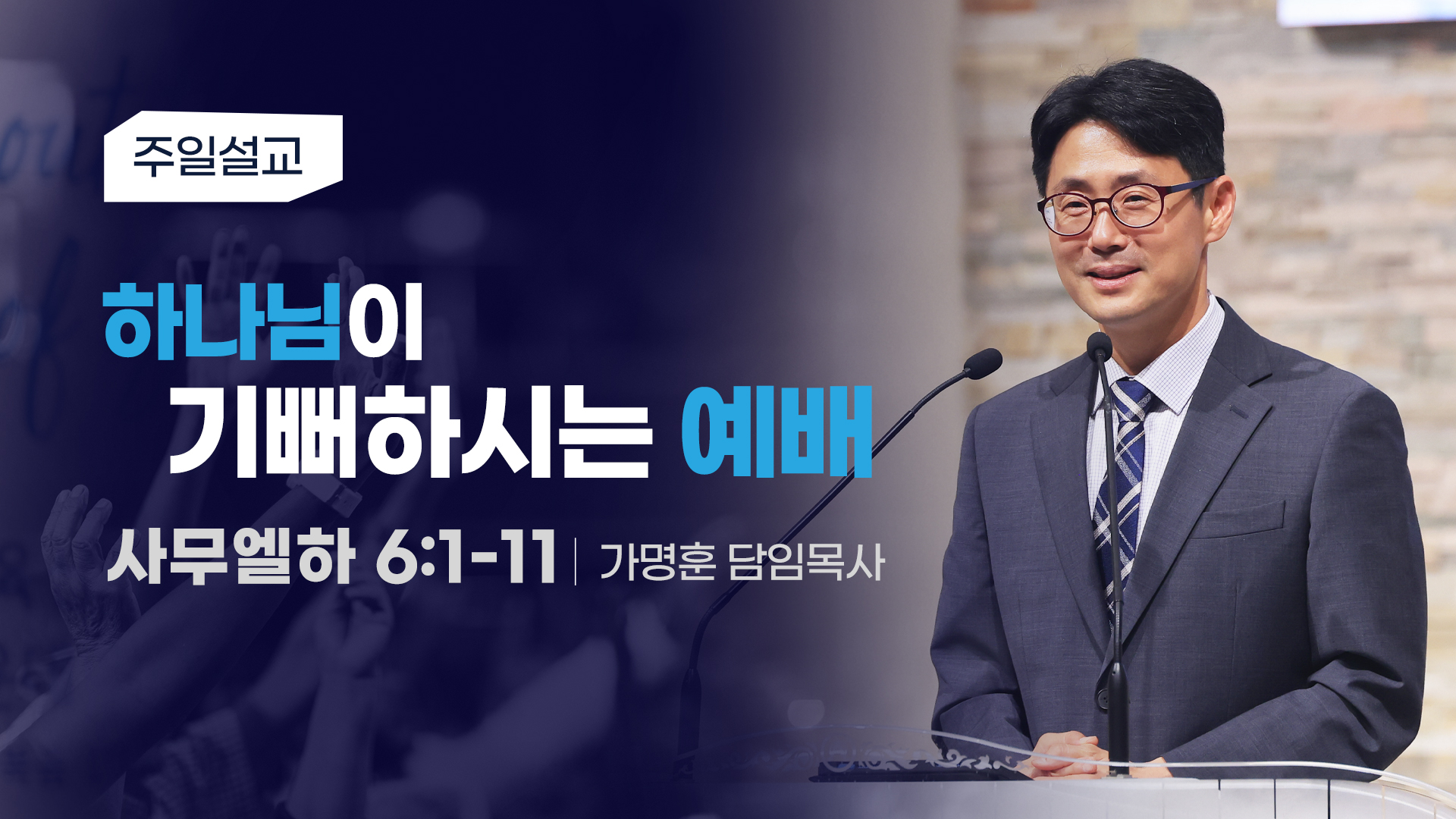 주일설교

하나님이
기뻐하시는 예배

사무엘하 6:1-11 | 가명훈 담임목사